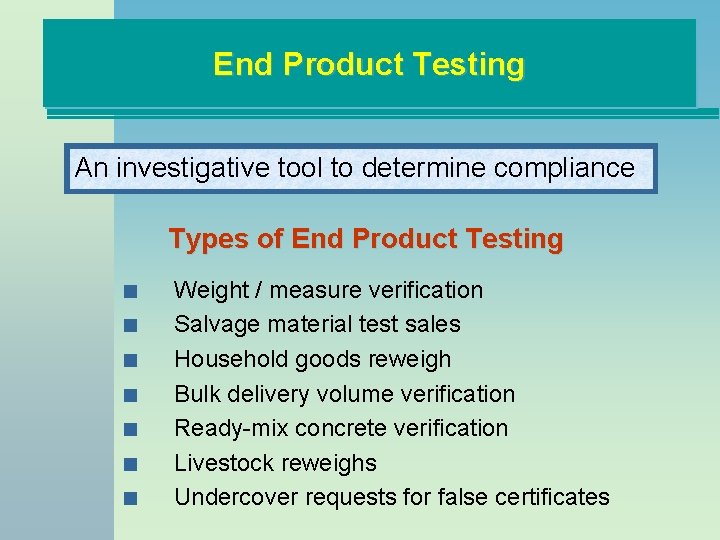 End Product Testing

An investigative tool to determine compliance

Types of End Product Testing

- Weight / measure verification
- Salvage material test sales
- Household goods reweigh
- Bulk delivery volume verification
- Ready-mix concrete verification
- Livestock reweighs
- Undercover requests for false certificates